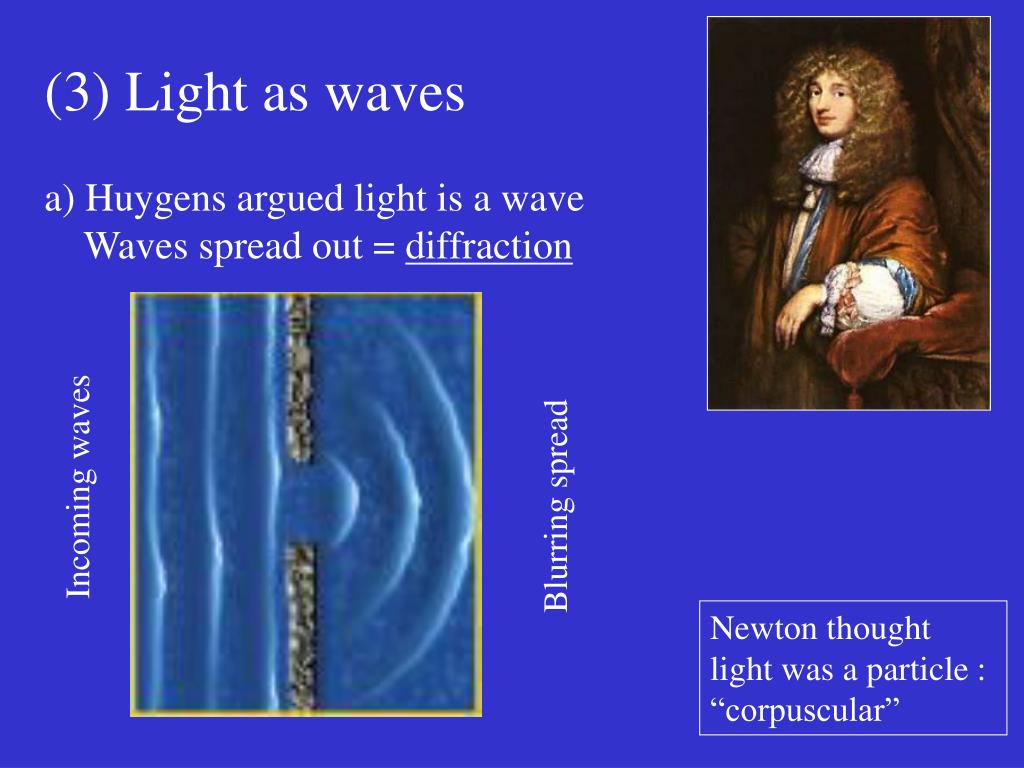 (3) Light as waves

a) Huygens argued light is a wave
Waves spread out = diffraction

Incoming waves

Blurring spread

Newton thought light was a particle : “corpuscular”